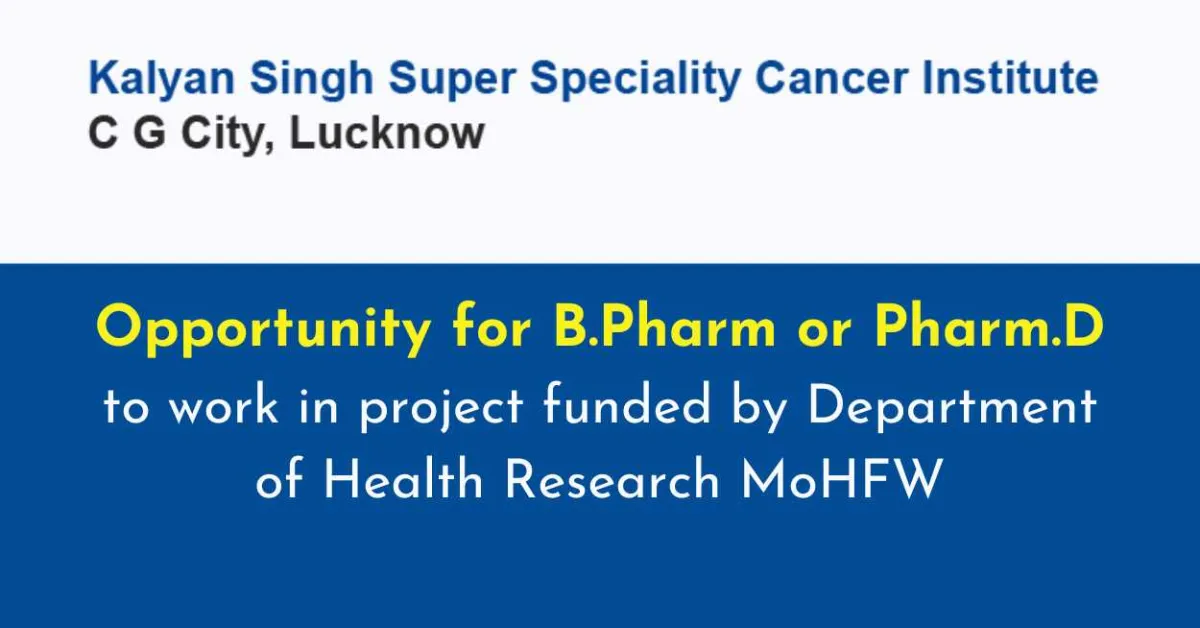 Kalyan Singh Super Speciality Cancer Institute
C G City, Lucknow

Opportunity for B.Pharm or Pharm.D
to work in project funded by Department of Health Research MoHFW